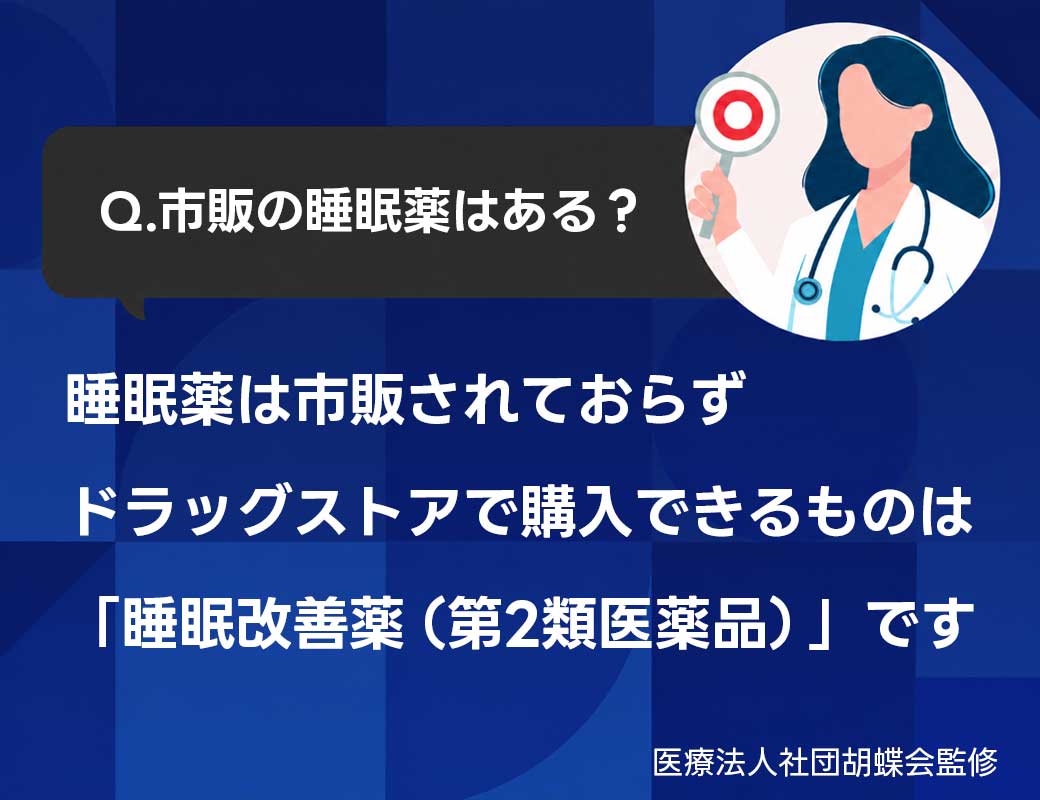 Q.市販の睡眠薬はある？

睡眠薬は市販されておらず
ドラッグストアで購入できるものは
「睡眠改善薬（第2類医薬品）」です

医療法人社団胡蝶会監修